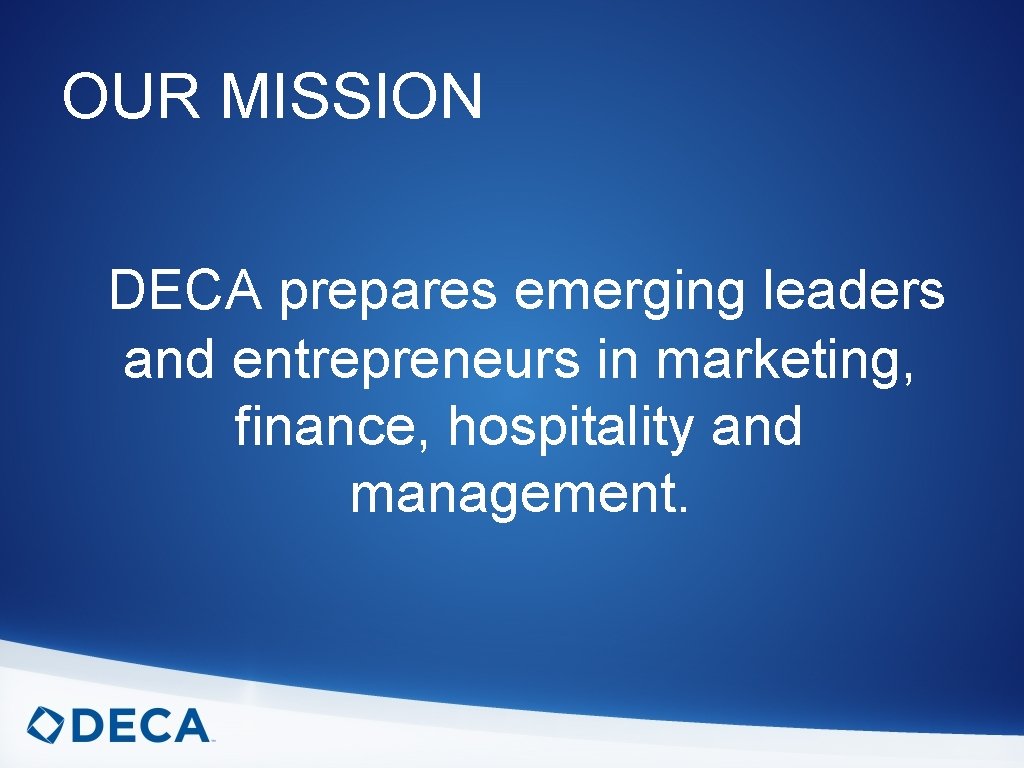 OUR MISSION

DECA prepares emerging leaders and entrepreneurs in marketing, finance, hospitality and management.

DECA